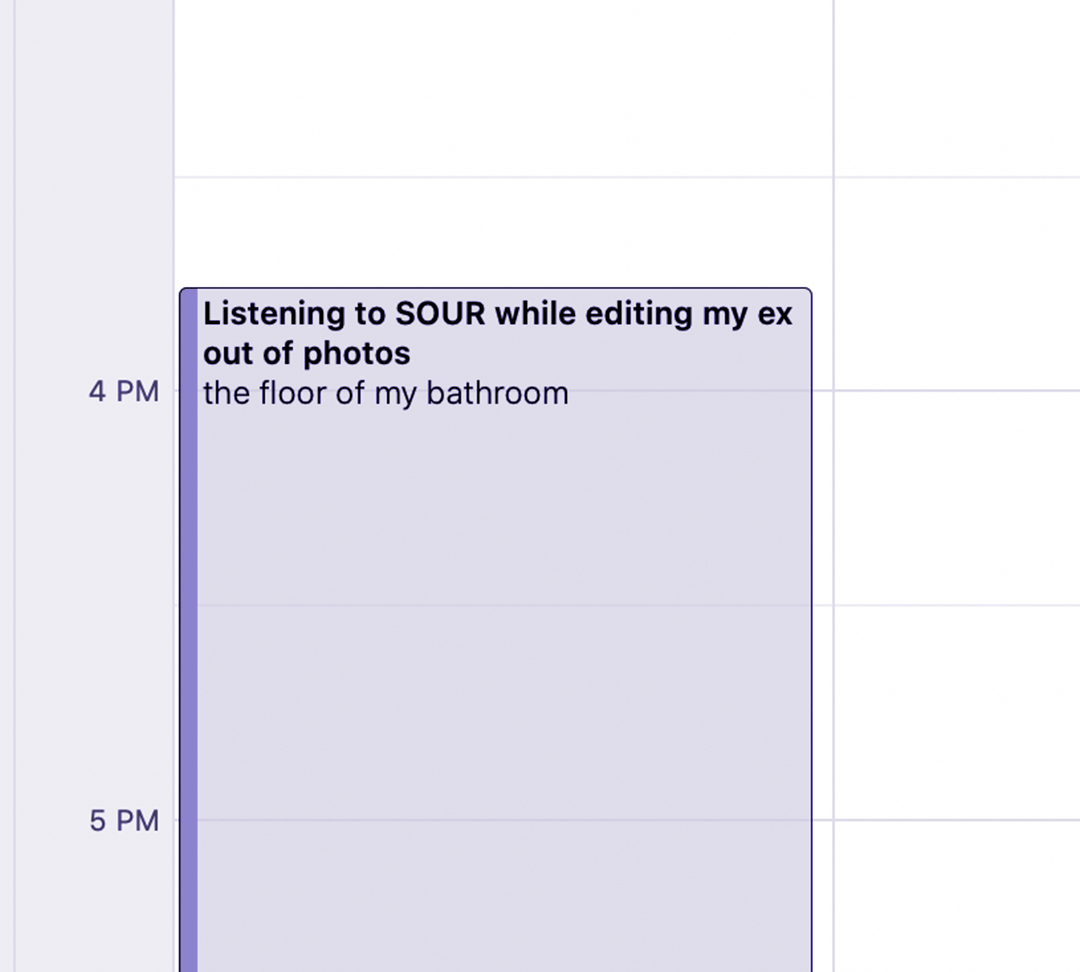 Listening to SOUR while editing my ex out of photos
the floor of my bathroom

4 PM

5 PM